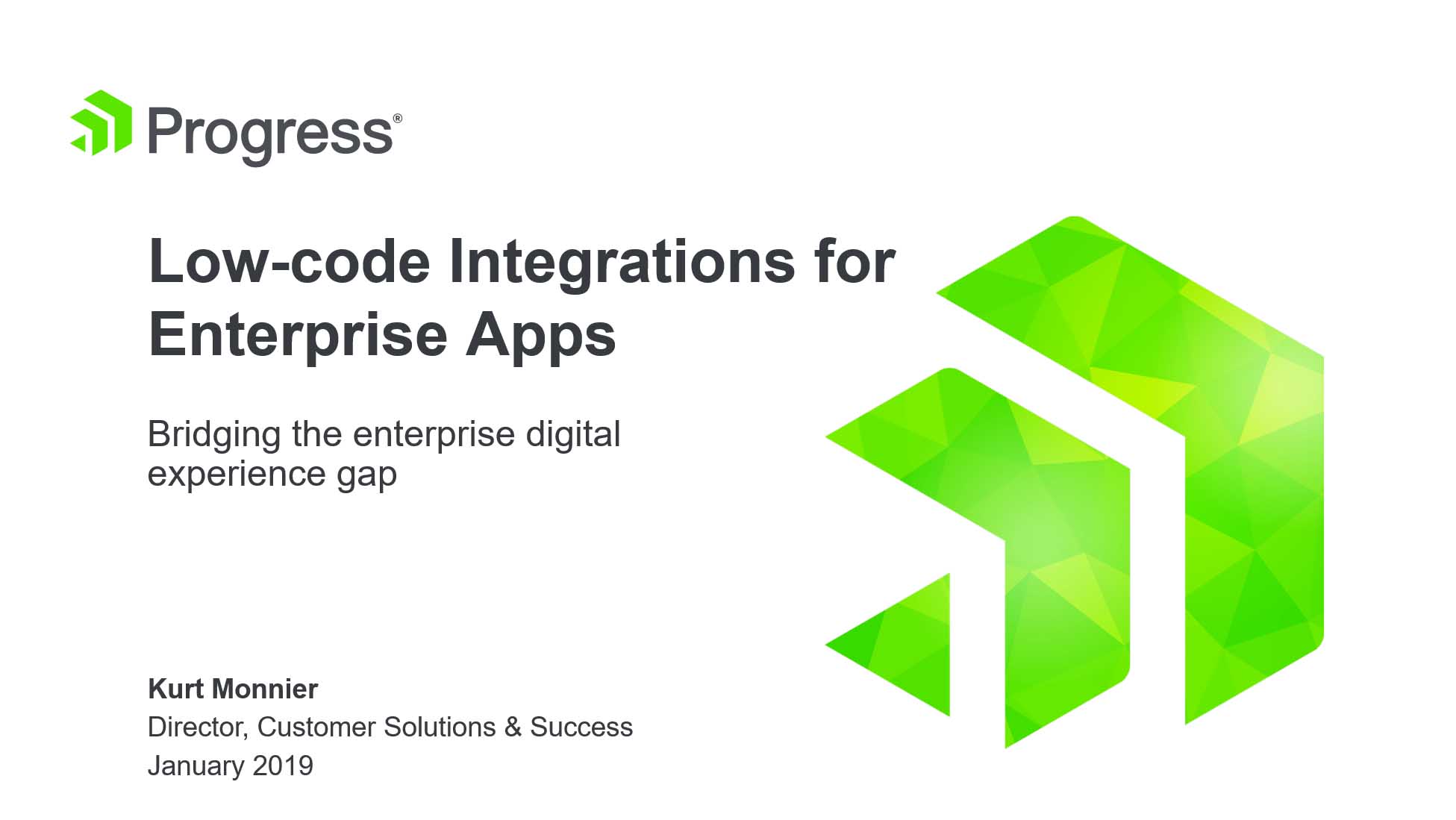 Progress®

Low-code Integrations for Enterprise Apps

Bridging the enterprise digital experience gap

Kurt Monnier
Director, Customer Solutions & Success
January 2019